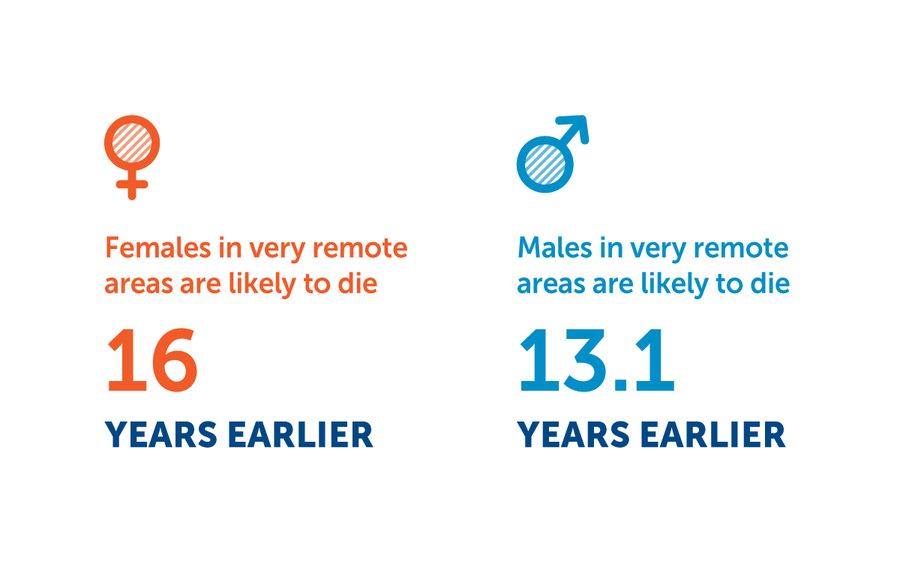 Females in very remote areas are likely to die

16

YEARS EARLIER

Males in very remote areas are likely to die

13.1

YEARS EARLIER